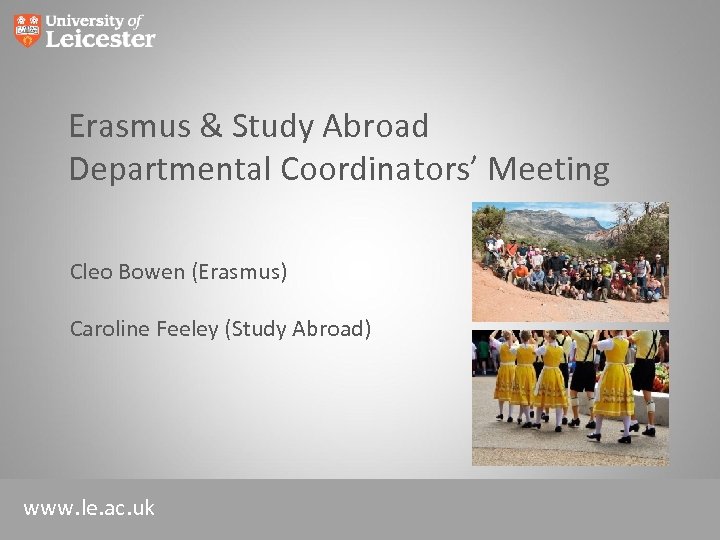 University of Leicester

Erasmus & Study Abroad Departmental Coordinators' Meeting

Cleo Bowen (Erasmus)

Caroline Feeley (Study Abroad)

www.le.ac.uk